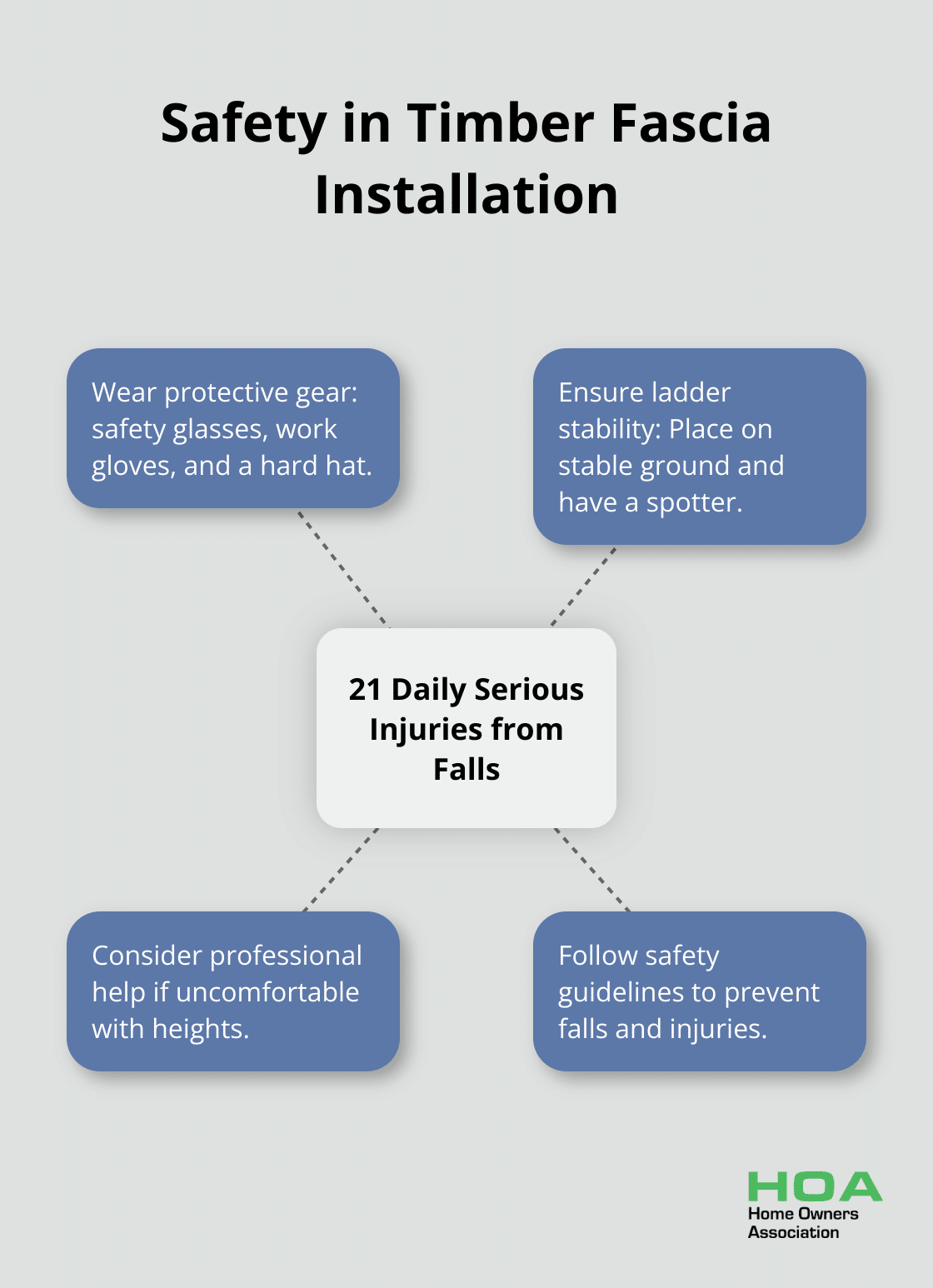 Safety in Timber Fascia Installation

Wear protective gear: safety glasses, work gloves, and a hard hat.

Ensure ladder stability: Place on stable ground and have a spotter.

21 Daily Serious Injuries from Falls

Consider professional help if uncomfortable with heights.

Follow safety guidelines to prevent falls and injuries.

HOA
Home Owners
Association